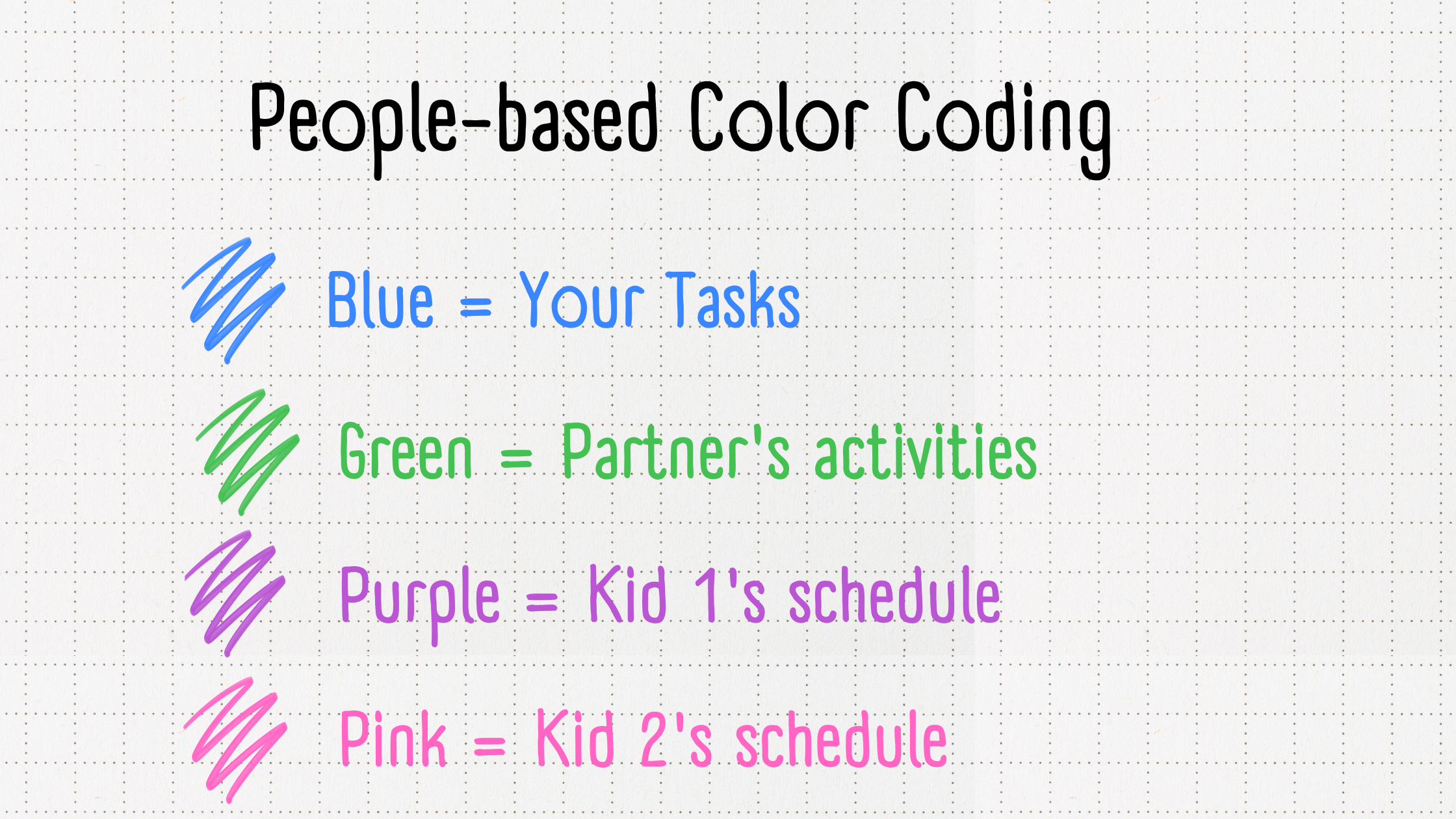 People-based Color Coding

Blue = Your Tasks

Green = Partner's activities

Purple = Kid 1's schedule

Pink = Kid 2's schedule